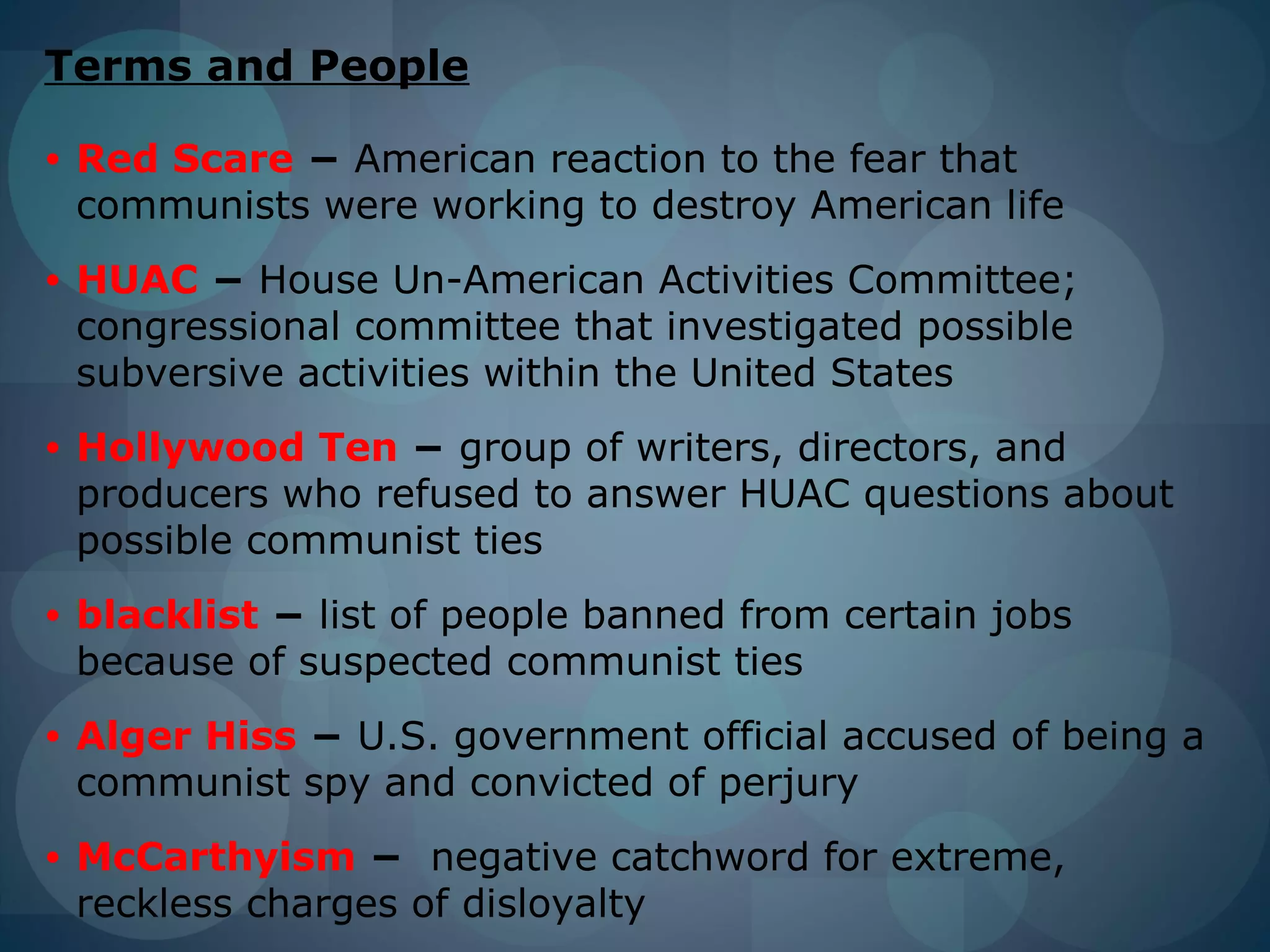 Terms and People

• Red Scare – American reaction to the fear that communists were working to destroy American life

• HUAC – House Un-American Activities Committee; congressional committee that investigated possible subversive activities within the United States

• Hollywood Ten – group of writers, directors, and producers who refused to answer HUAC questions about possible communist ties

• blacklist – list of people banned from certain jobs because of suspected communist ties

• Alger Hiss – U.S. government official accused of being a communist spy and convicted of perjury

• McCarthyism – negative catchword for extreme, reckless charges of disloyalty